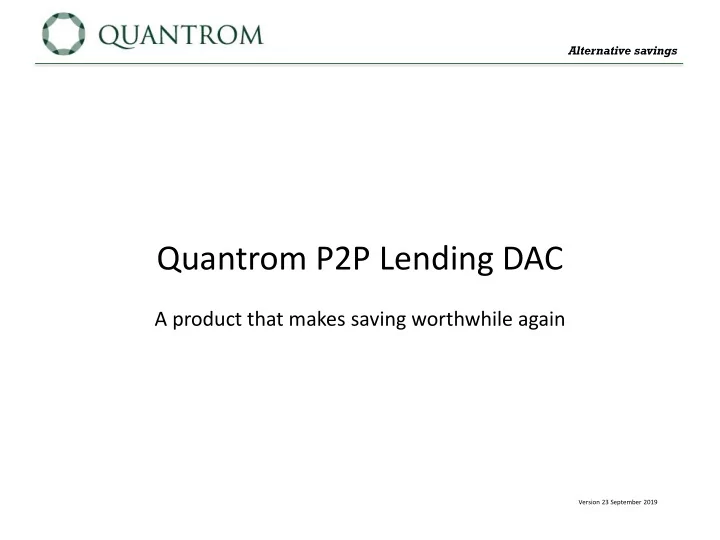 QUANTROM

Alternative savings

Quantrom P2P Lending DAC

A product that makes saving worthwhile again

Version 23 September 2019